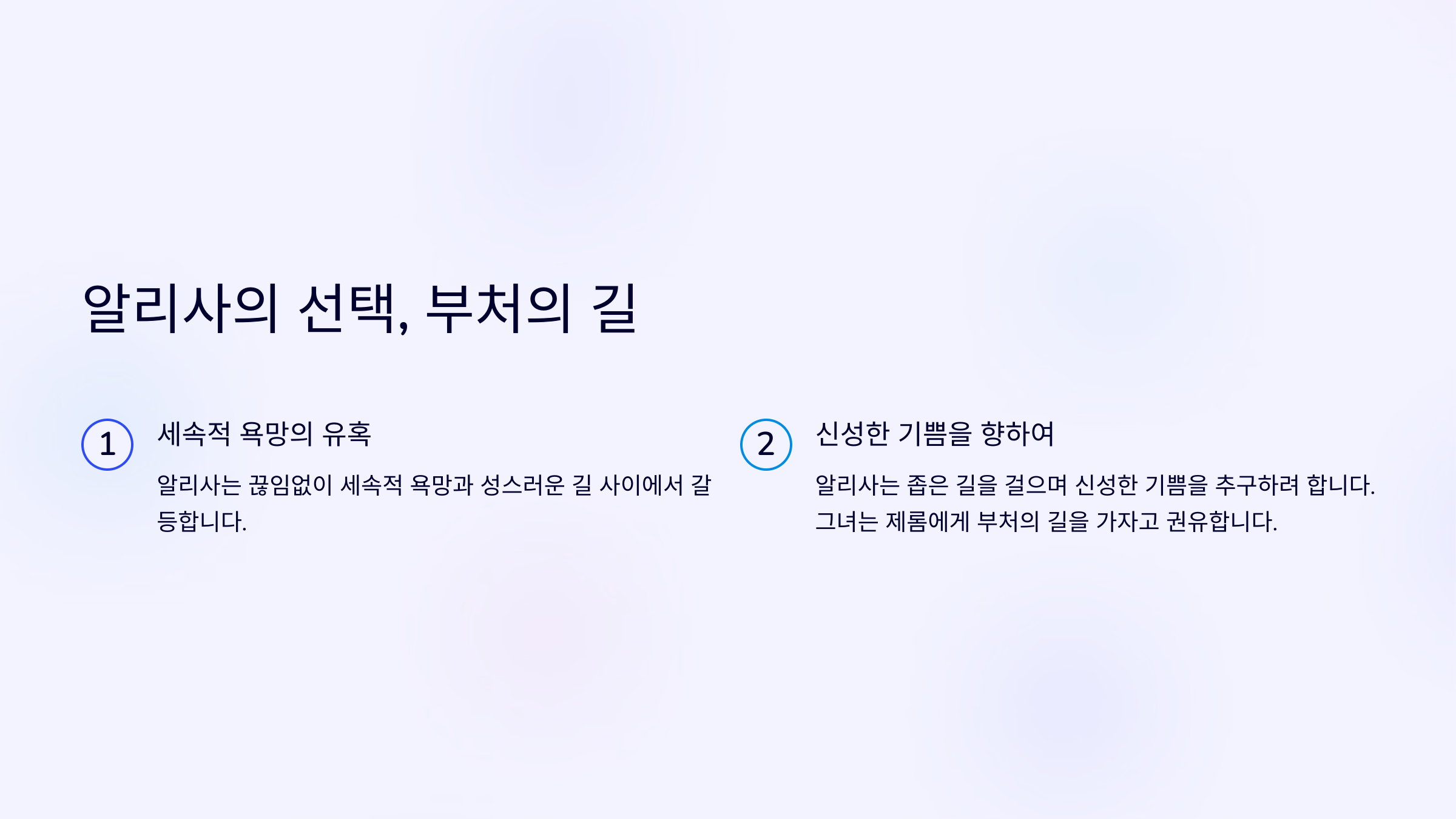 알리사의 선택, 부처의 길

1

세속적 욕망의 유혹

알리사는 끊임없이 세속적 욕망과 성스러운 길 사이에서 갈등합니다.

2

신성한 기쁨을 향하여

알리사는 좁은 길을 걸으며 신성한 기쁨을 추구하려 합니다. 그녀는 제롬에게 부처의 길을 가자고 권유합니다.